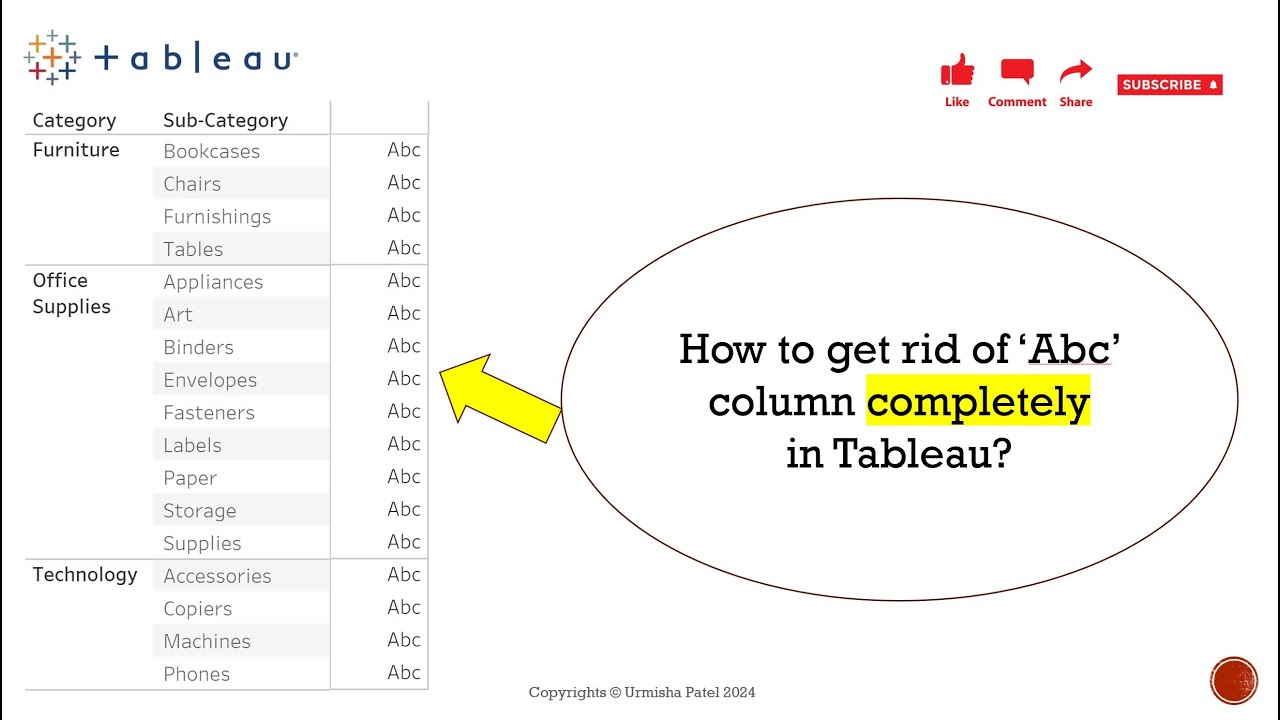 + a b | e a u

Like Comment Share SUBSCRIBE

| Category | Sub-Category | |
|---|---|---|
| Furniture | Bookcases | Abc |
| | Chairs | Abc |
| | Furnishings | Abc |
| | Tables | Abc |
| Office Supplies | Appliances | Abc |
| | Art | Abc |
| | Binders | Abc |
| | Envelopes | Abc |
| | Fasteners | Abc |
| | Labels | Abc |
| | Paper | Abc |
| | Storage | Abc |
| | Supplies | Abc |
| Technology | Accessories | Abc |
| | Copiers | Abc |
| | Machines | Abc |
| | Phones | Abc |

How to get rid of 'Abc' column completely in Tableau?

Copyrights © Urmisha Patel 2024